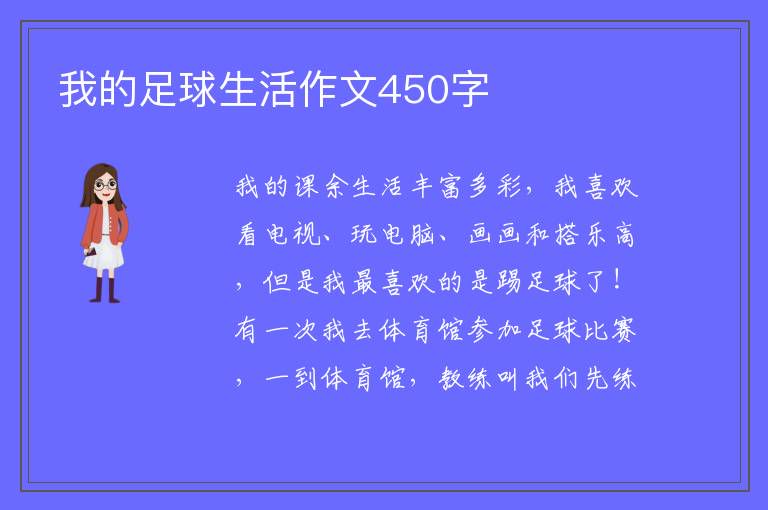 我的足球生活作文450字

我的课余生活丰富多彩，我喜欢看电视、玩电脑、画画和搭乐高，但是我最喜欢的是踢足球了！有一次我去体育馆参加足球比赛，一到体育馆，教练叫我们先练